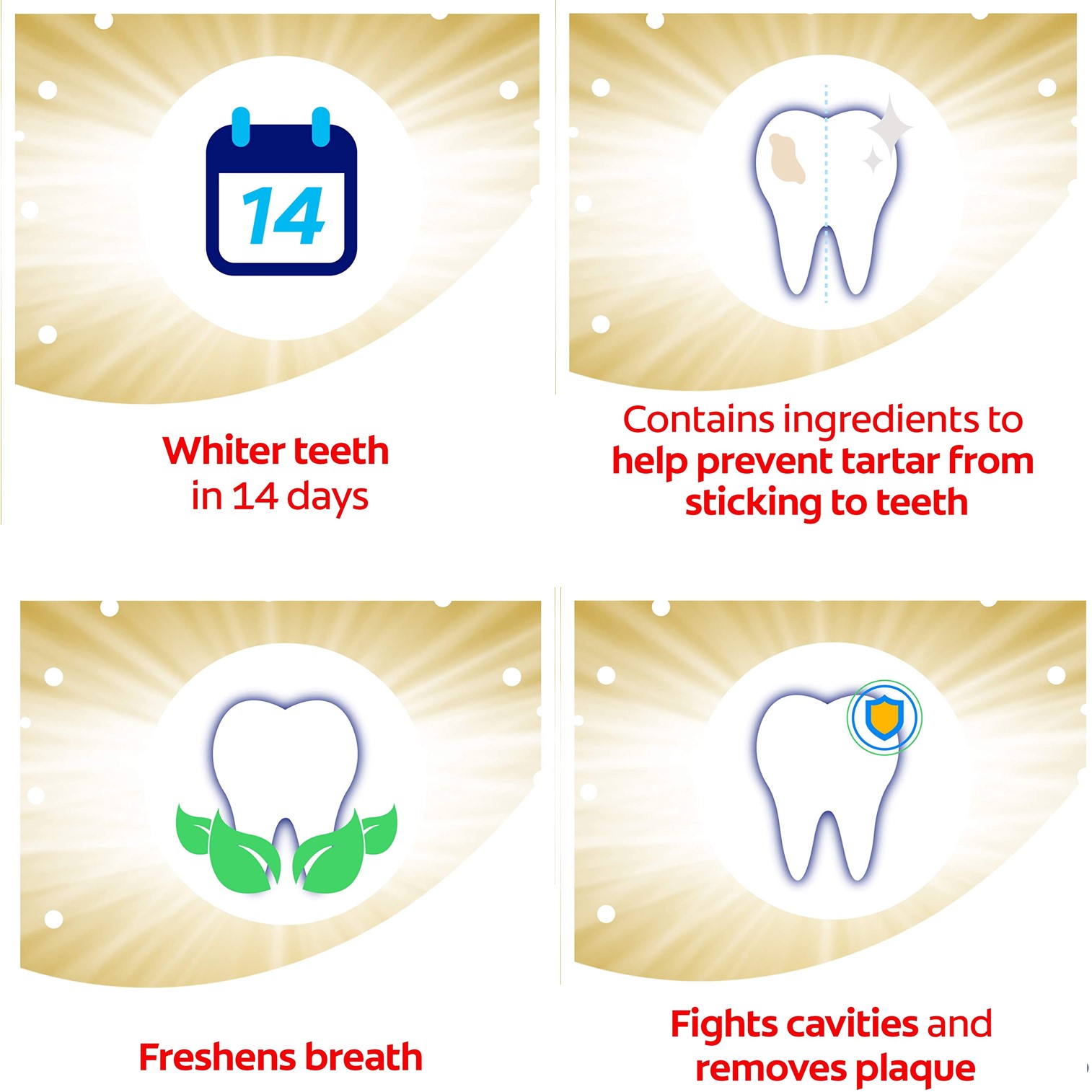 14

Whiter teeth in 14 days

Contains ingredients to help prevent tartar from sticking to teeth

Freshens breath

Fights cavities and removes plaque